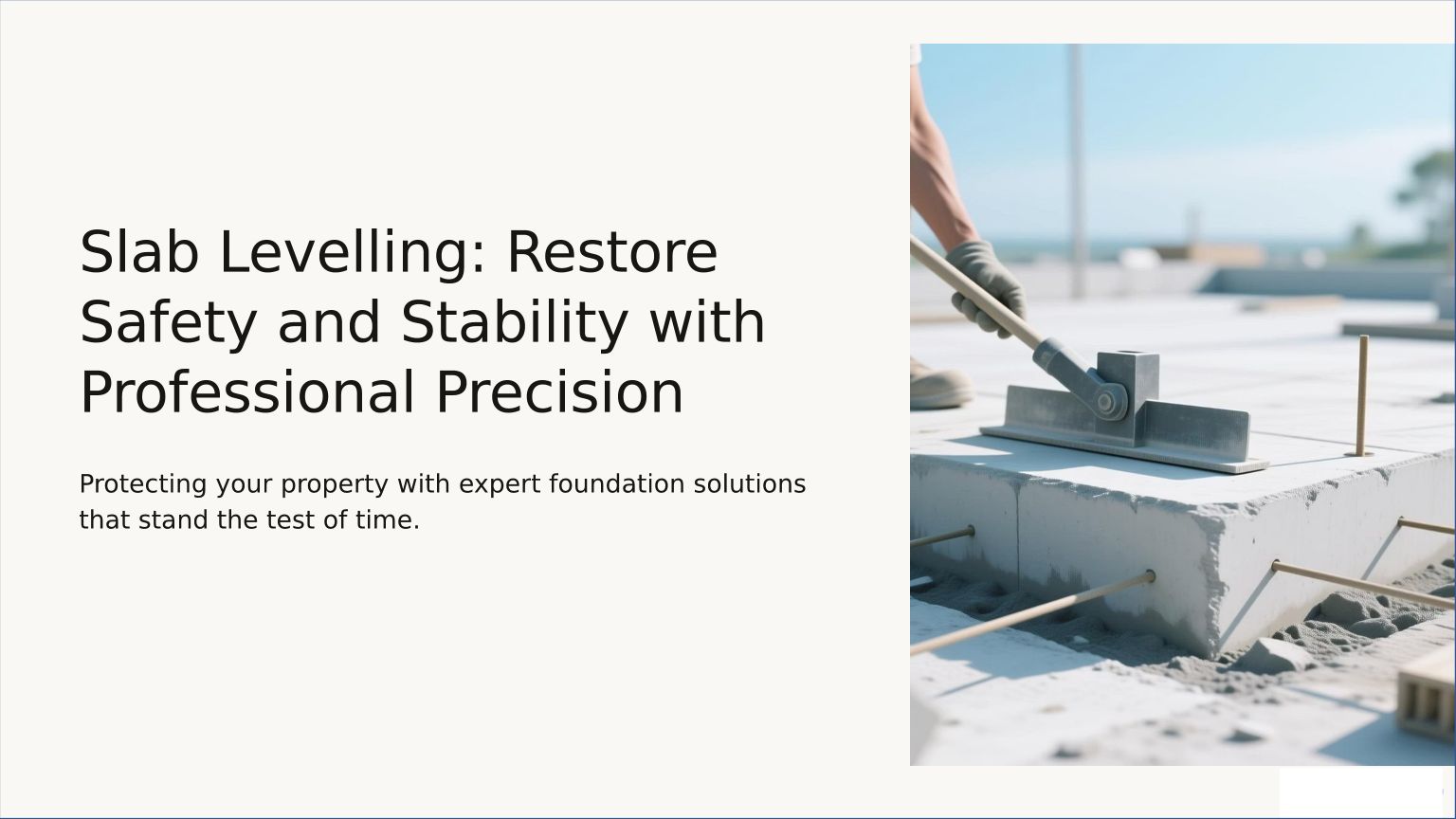 Slab Levelling: Restore Safety and Stability with Professional Precision

Protecting your property with expert foundation solutions that stand the test of time.